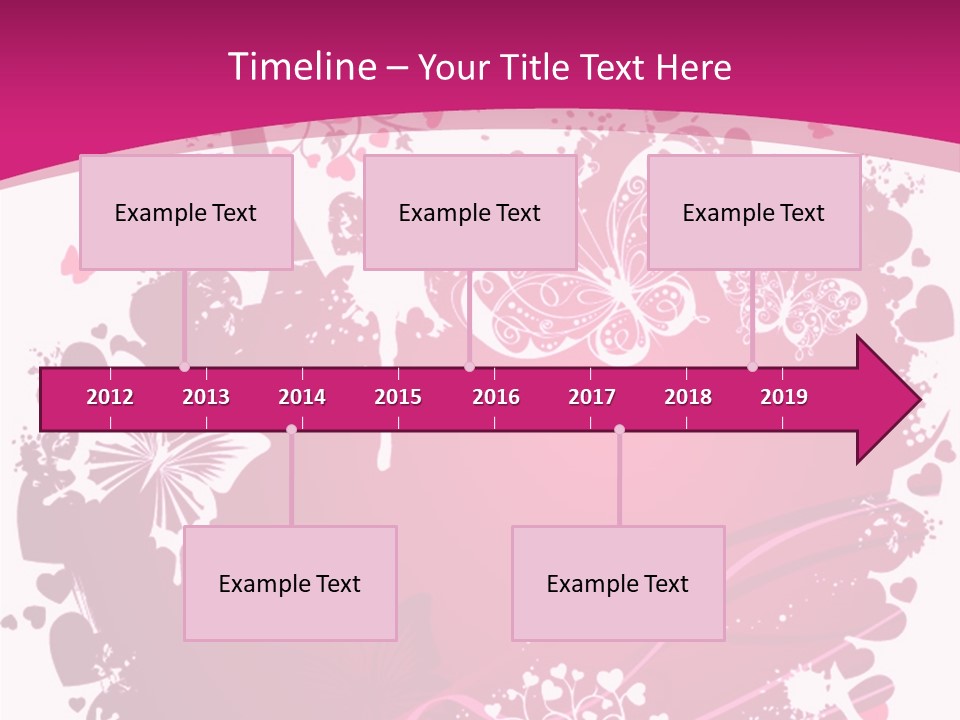 Timeline – Your Title Text Here

Example Text

Example Text

Example Text

2012 2013 2014 2015 2016 2017 2018 2019

Example Text

Example Text